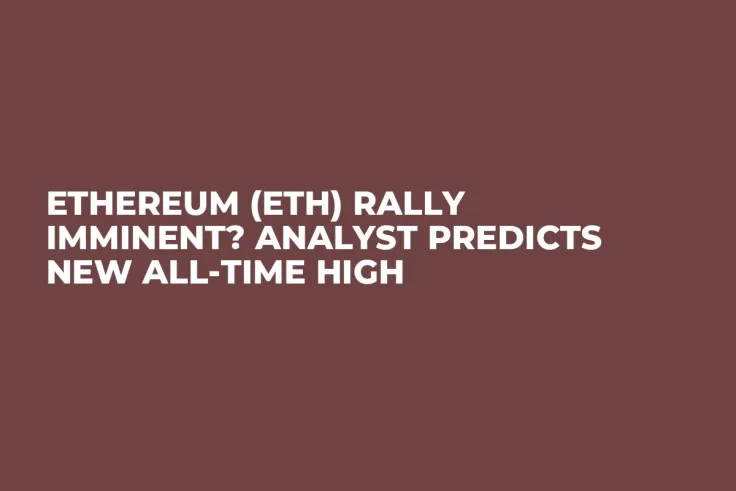 ETHEREUM (ETH) RALLY IMMINENT? ANALYST PREDICTS NEW ALL-TIME HIGH